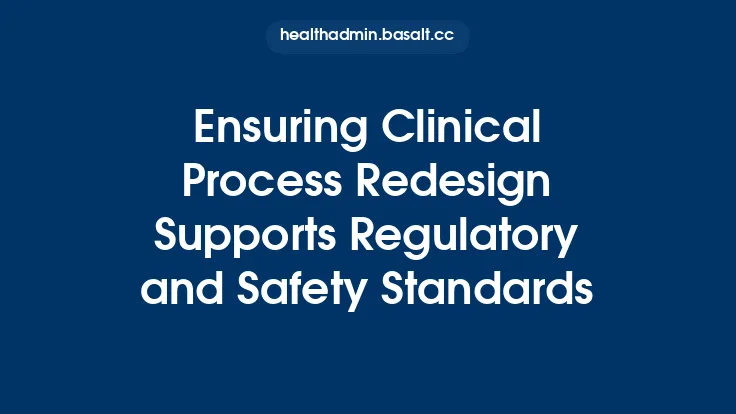 healthadmin.basalt.cc

Ensuring Clinical Process Redesign Supports Regulatory and Safety Standards